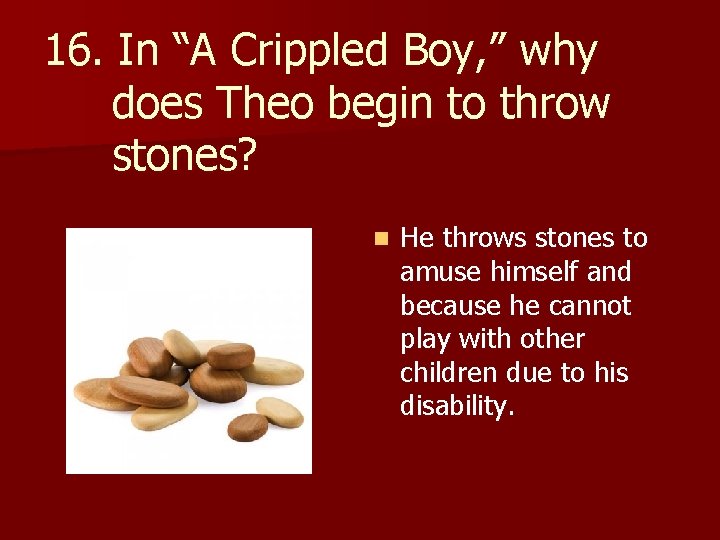 16. In "A Crippled Boy," why does Theo begin to throw stones?

• He throws stones to amuse himself and because he cannot play with other children due to his disability.